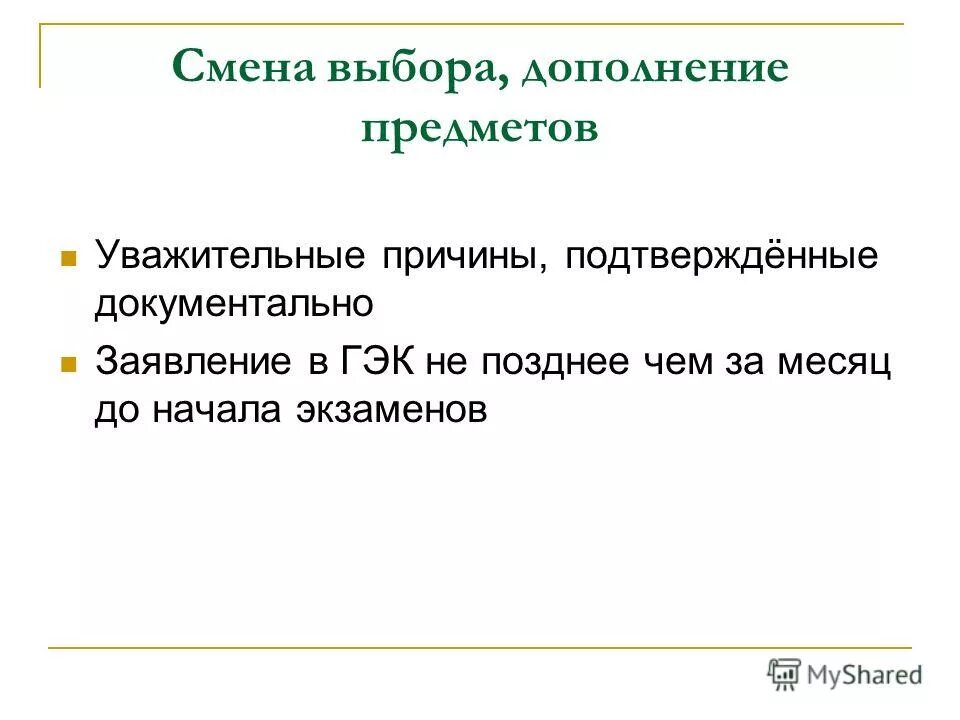 Смена выбора, дополнение предметов

Уважительные причины, подтверждённые документально

Заявление в ГЭК не позднее чем за месяц до начала экзаменов

MyShared